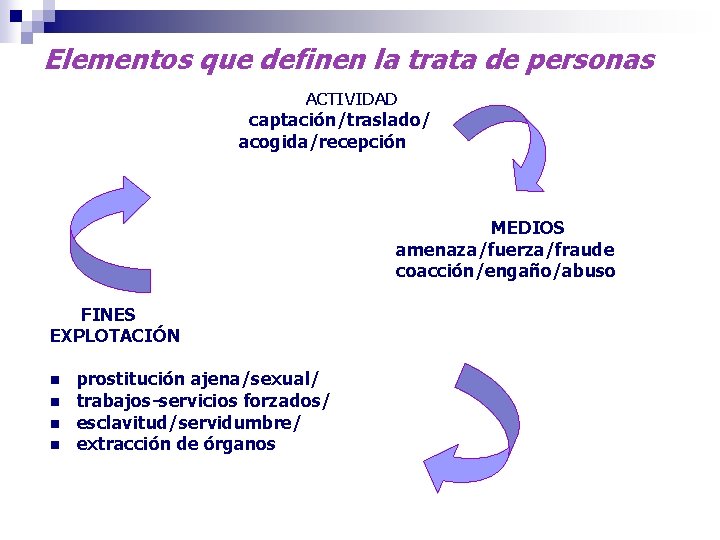 Elementos que definen la trata de personas

ACTIVIDAD
captación/traslado/
acogida/recepción

MEDIOS
amenaza/fuerza/fraude
coacción/engaño/abuso

FINES
EXPLOTACIÓN

- prostitución ajena/sexual/
- trabajos-servicios forzados/
- esclavitud/servidumbre/
- extracción de órganos